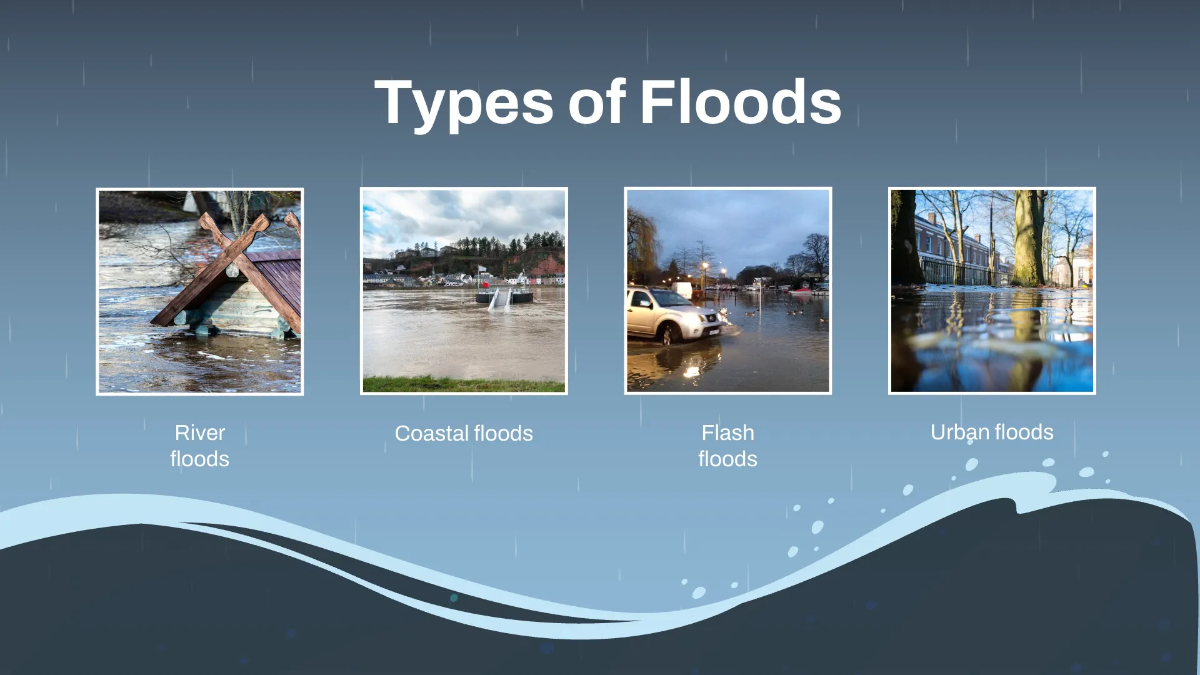 Types of Floods

River floods

Coastal floods

Flash floods

Urban floods